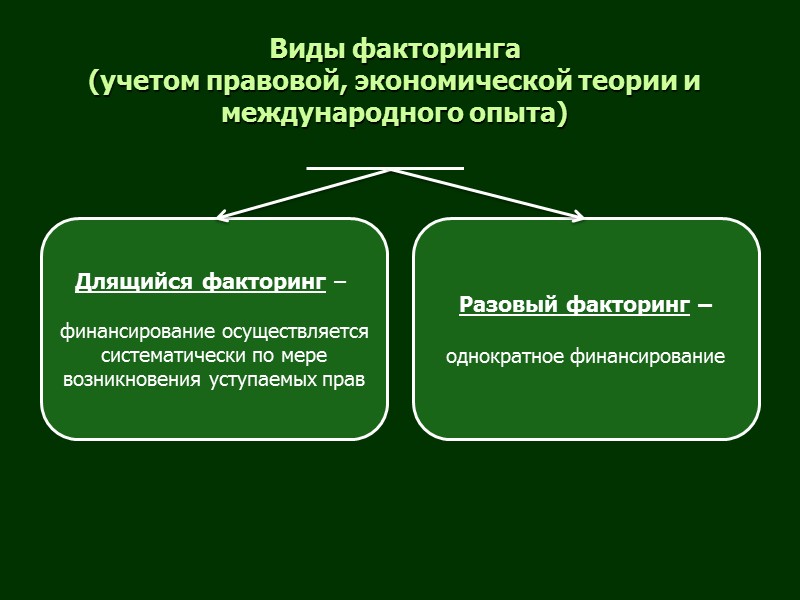 Виды факторинга
(учетом правовой, экономической теории и международного опыта)

Длящийся факторинг –

финансирование осуществляется систематически по мере возникновения уступаемых прав

Разовый факторинг –

однократное финансирование